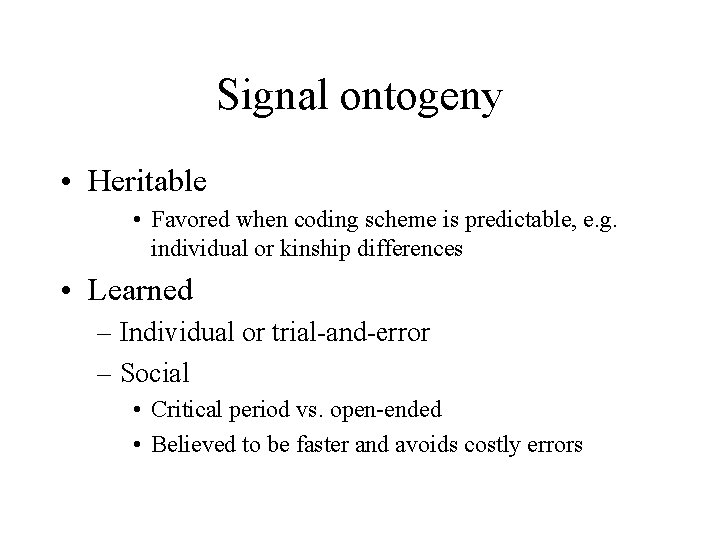 Signal ontogeny

• Heritable
  • Favored when coding scheme is predictable, e.g. individual or kinship differences
• Learned
  – Individual or trial-and-error
  – Social
    • Critical period vs. open-ended
    • Believed to be faster and avoids costly errors